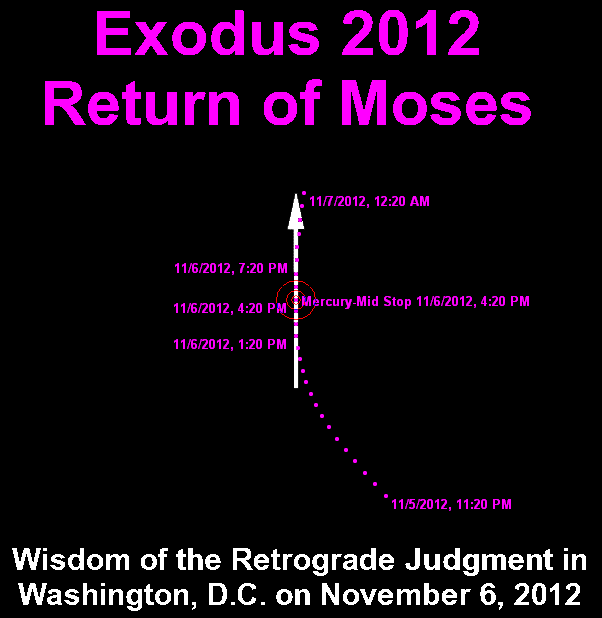 Exodus 2012
Return of Moses

11/7/2012, 12:20 AM

11/6/2012, 7:20 PM

11/6/2012, 4:20 PM

Mercury-Mid Stop 11/6/2012, 4:20 PM

11/6/2012, 1:20 PM

11/5/2012, 11:20 PM

Wisdom of the Retrograde Judgment in Washington, D.C. on November 6, 2012